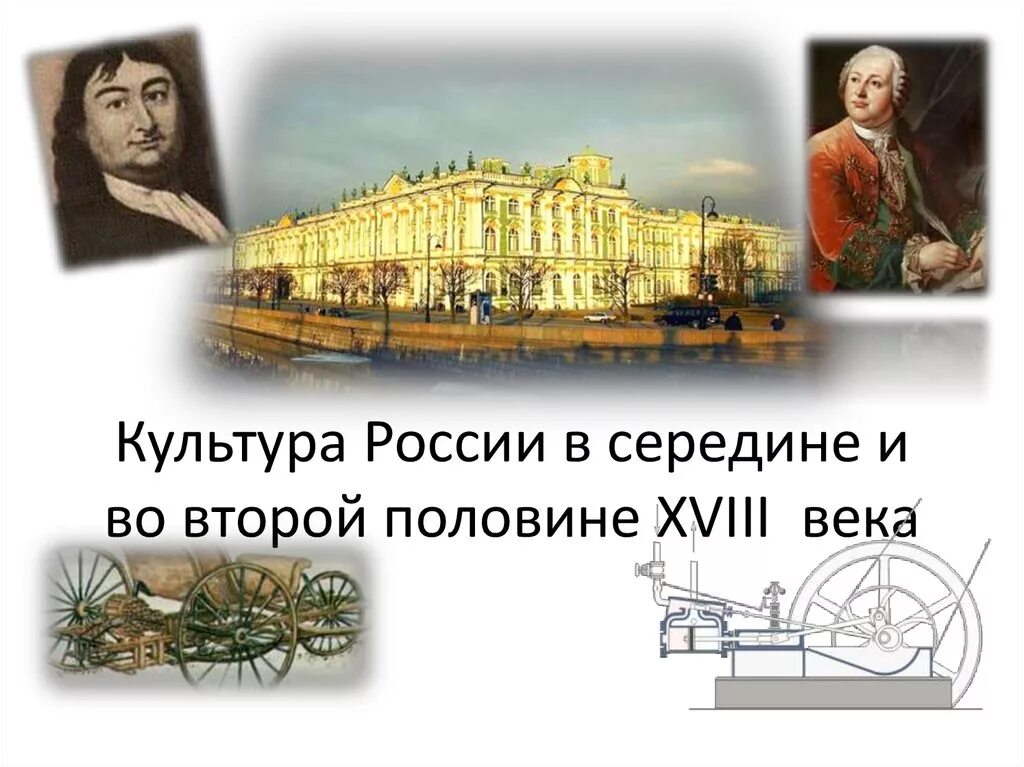 Культура России в середине и во второй половине XVIII века